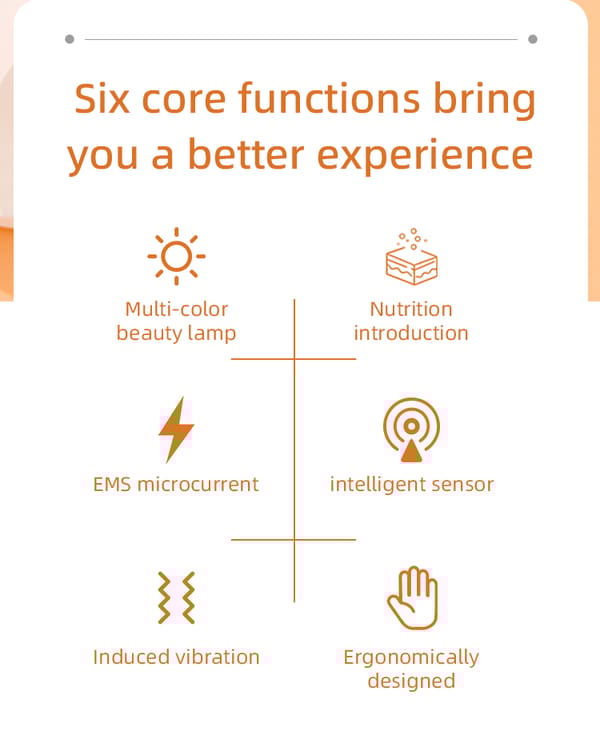 Six core functions bring you a better experience

Multi-color beauty lamp

Nutrition introduction

EMS microcurrent

intelligent sensor

Induced vibration

Ergonomically designed